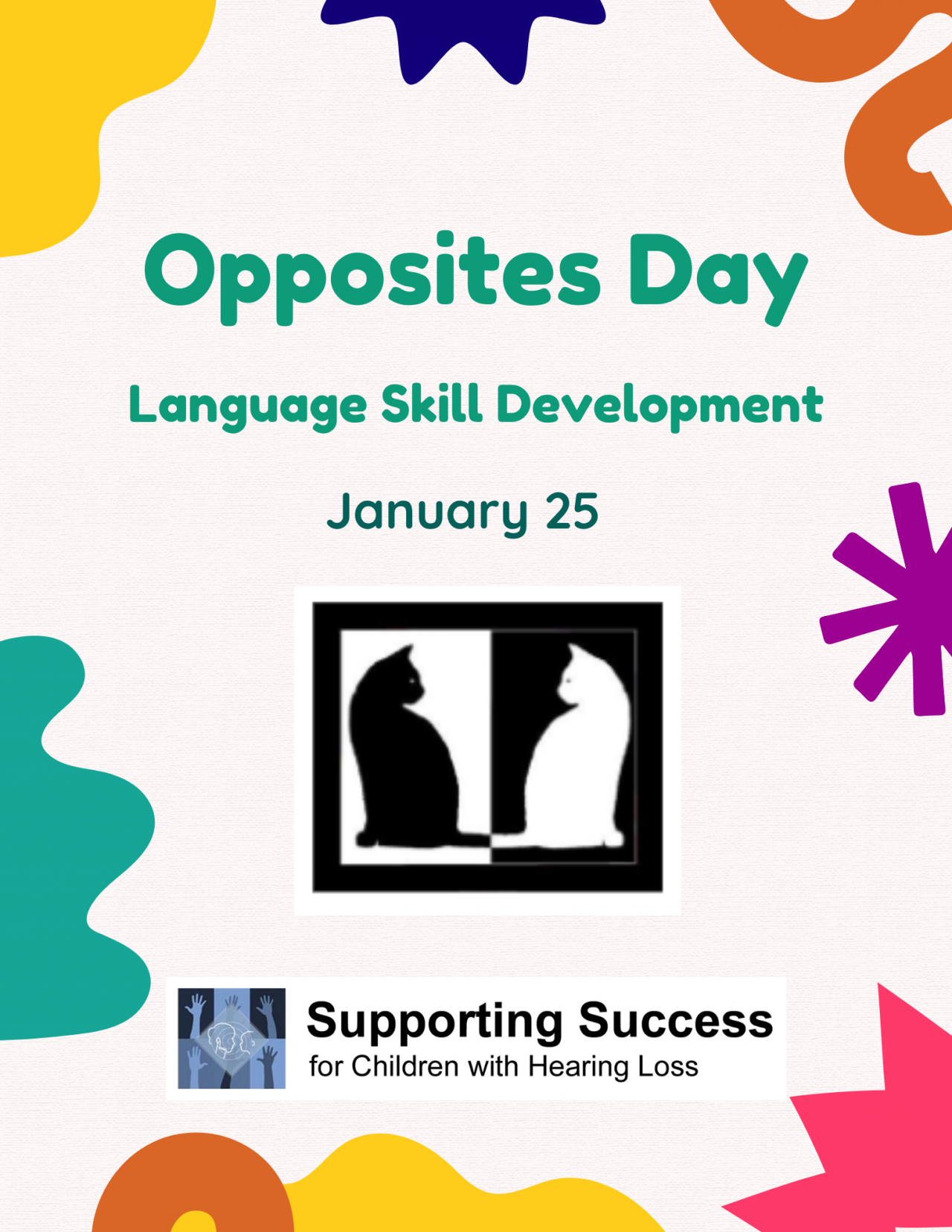 Opposites Day

Language Skill Development

January 25

Supporting Success
for Children with Hearing Loss